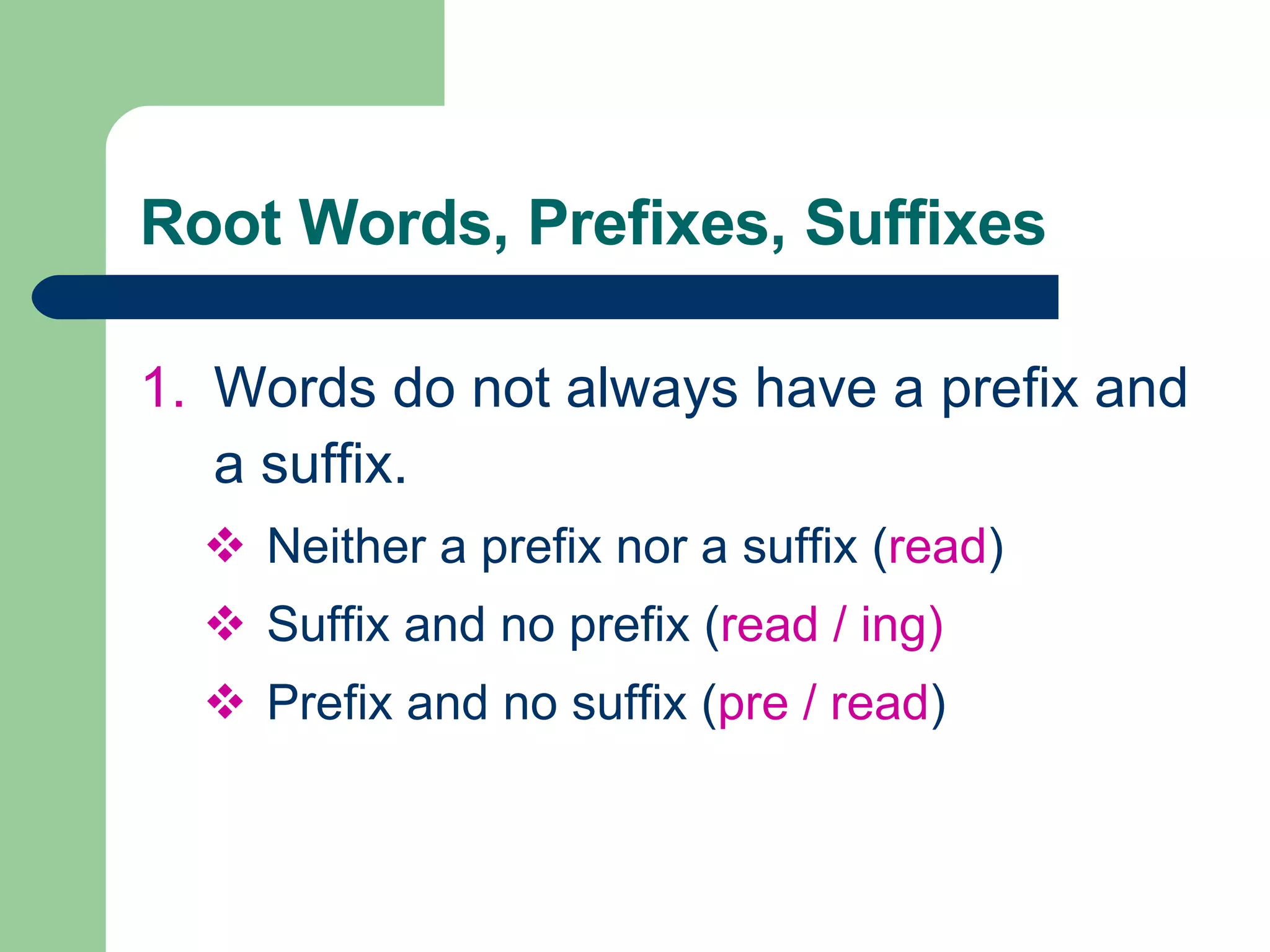 Root Words, Prefixes, Suffixes

1. Words do not always have a prefix and a suffix.

❖ Neither a prefix nor a suffix (read)
❖ Suffix and no prefix (read / ing)
❖ Prefix and no suffix (pre / read)